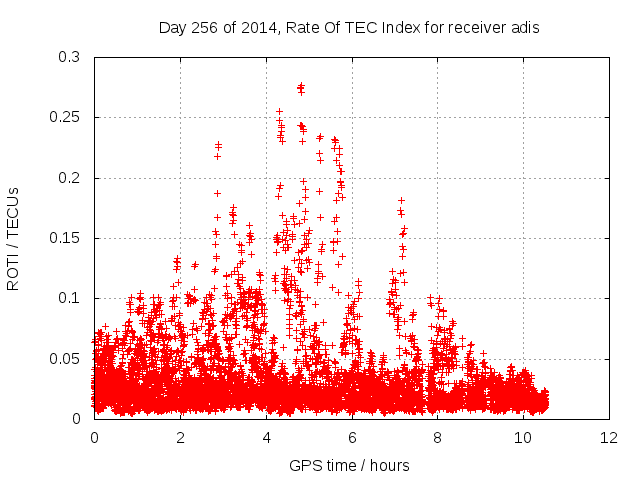 Day 256 of 2014, Rate Of TEC Index for receiver adis

ROTI / TECUs

0.3
0.25
0.2
0.15
0.1
0.05
0

0
2
4
6
8
10
12

GPS time / hours